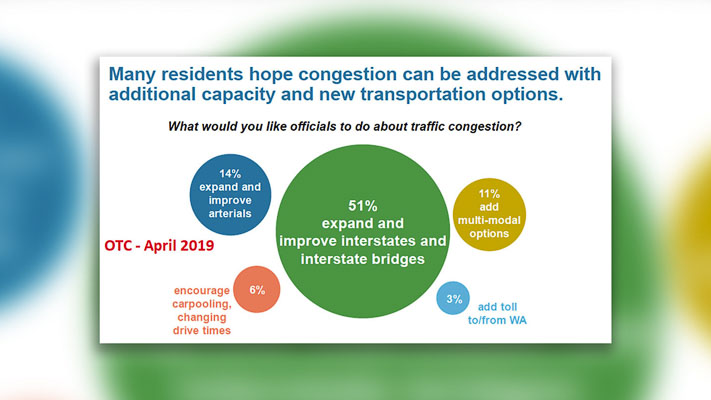 Many residents hope congestion can be addressed with additional capacity and new transportation options.

What would you like officials to do about traffic congestion?

14% expand and improve arterials

51% expand and improve interstates and interstate bridges

11% add multi-modal options

OTC - April 2019

encourage carpooling, changing drive times

6%

3%

add toll to/from WA